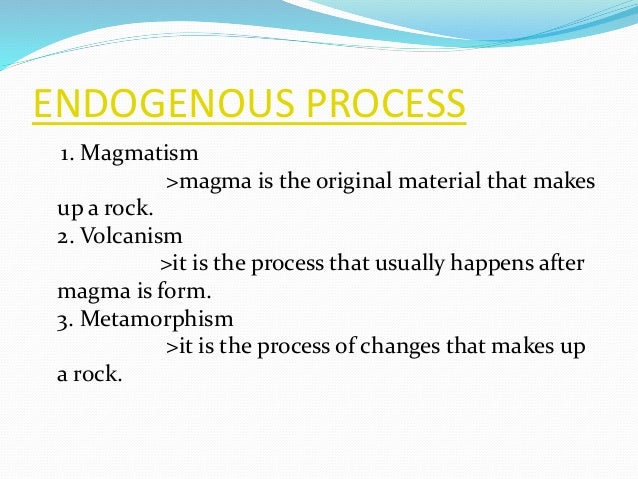 ENDOGENOUS PROCESS

1. Magmatism
>magma is the original material that makes up a rock.
2. Volcanism
>it is the process that usually happens after magma is form.
3. Metamorphism
>it is the process of changes that makes up a rock.